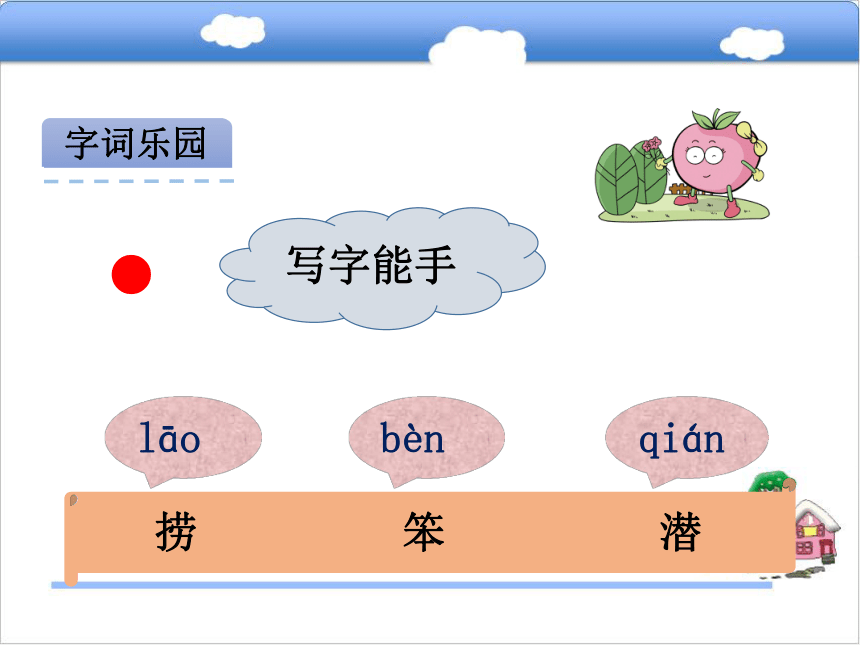 字词乐园

写字能手

lāo bèn qián

捞 笨 潜